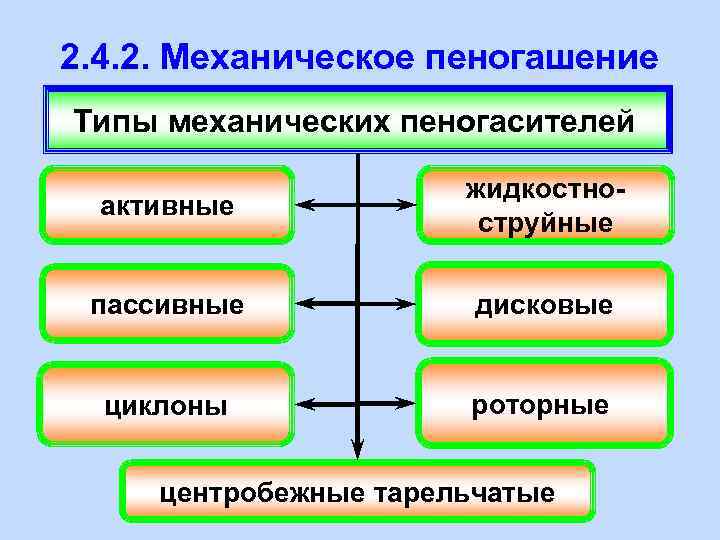 2.4.2. Механическое пеногашение

Типы механических пеногасителей

активные

жидкостно-струйные

пассивные

дисковые

циклоны

роторные

центробежные тарельчатые